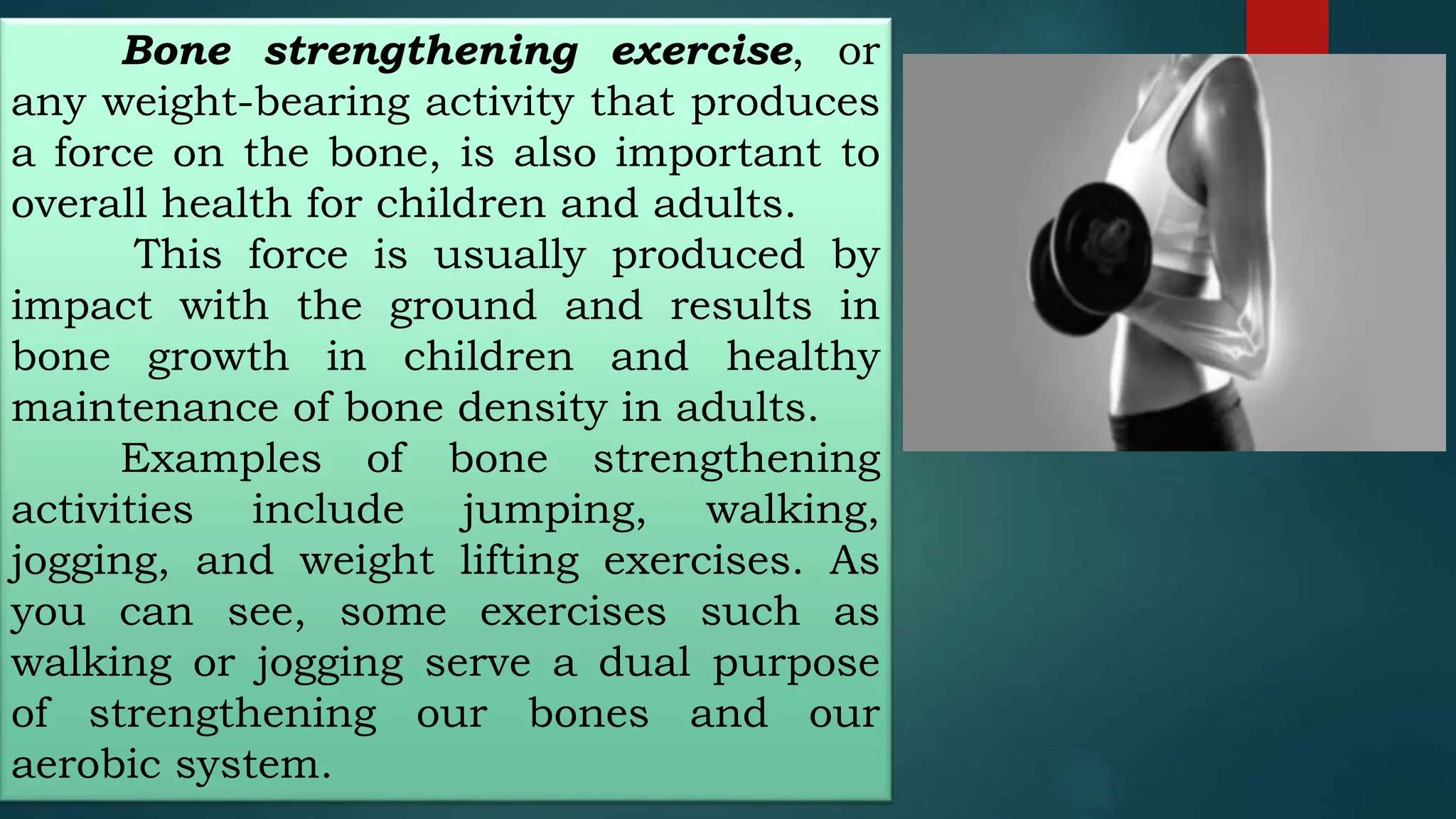 Bone strengthening exercise, or any weight-bearing activity that produces a force on the bone, is also important to overall health for children and adults.

This force is usually produced by impact with the ground and results in bone growth in children and healthy maintenance of bone density in adults.

Examples of bone strengthening activities include jumping, walking, jogging, and weight lifting exercises. As you can see, some exercises such as walking or jogging serve a dual purpose of strengthening our bones and our aerobic system.